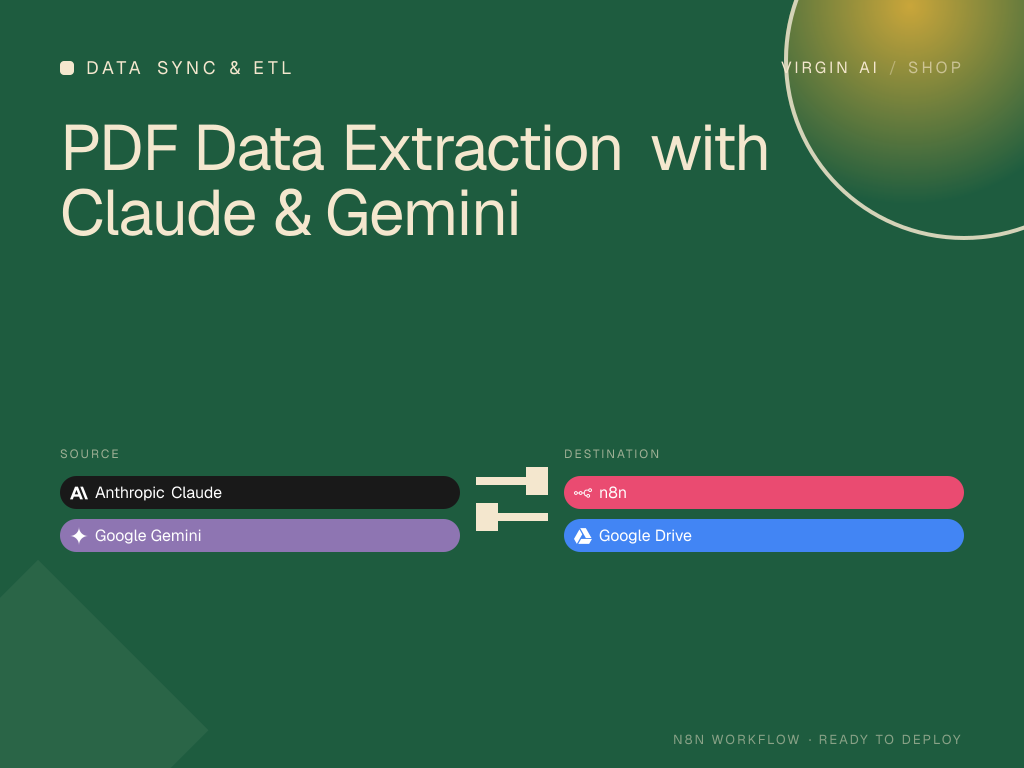 DATA SYNC & ETL

VIRGIN AI / SHOP

PDF Data Extraction with Claude & Gemini

SOURCE

Anthropic Claude

Google Gemini

DESTINATION

n8n

Google Drive

N8N WORKFLOW · READY TO DEPLOY